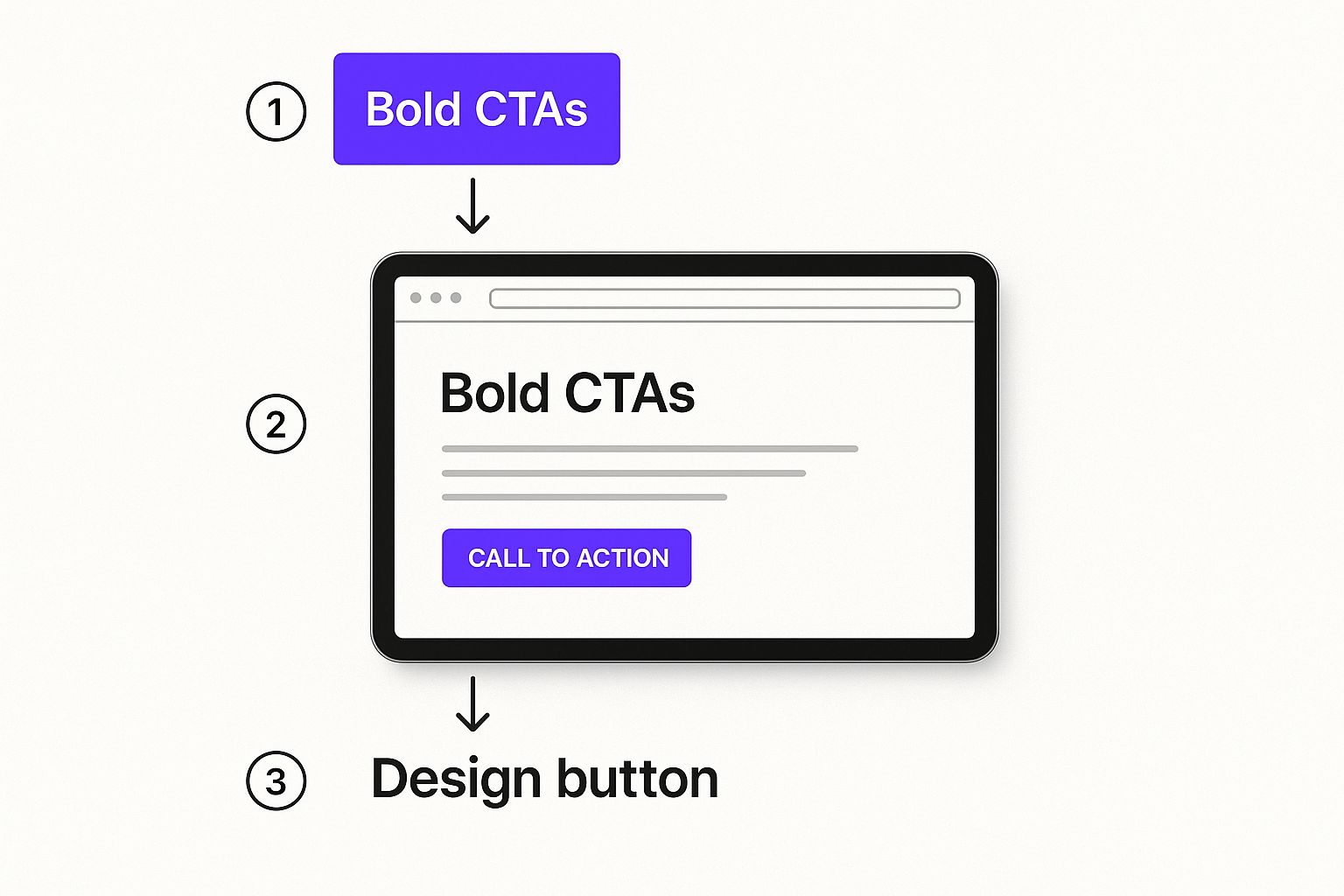 1 Bold CTAs

2

Bold CTAs

CALL TO ACTION

3 Design button